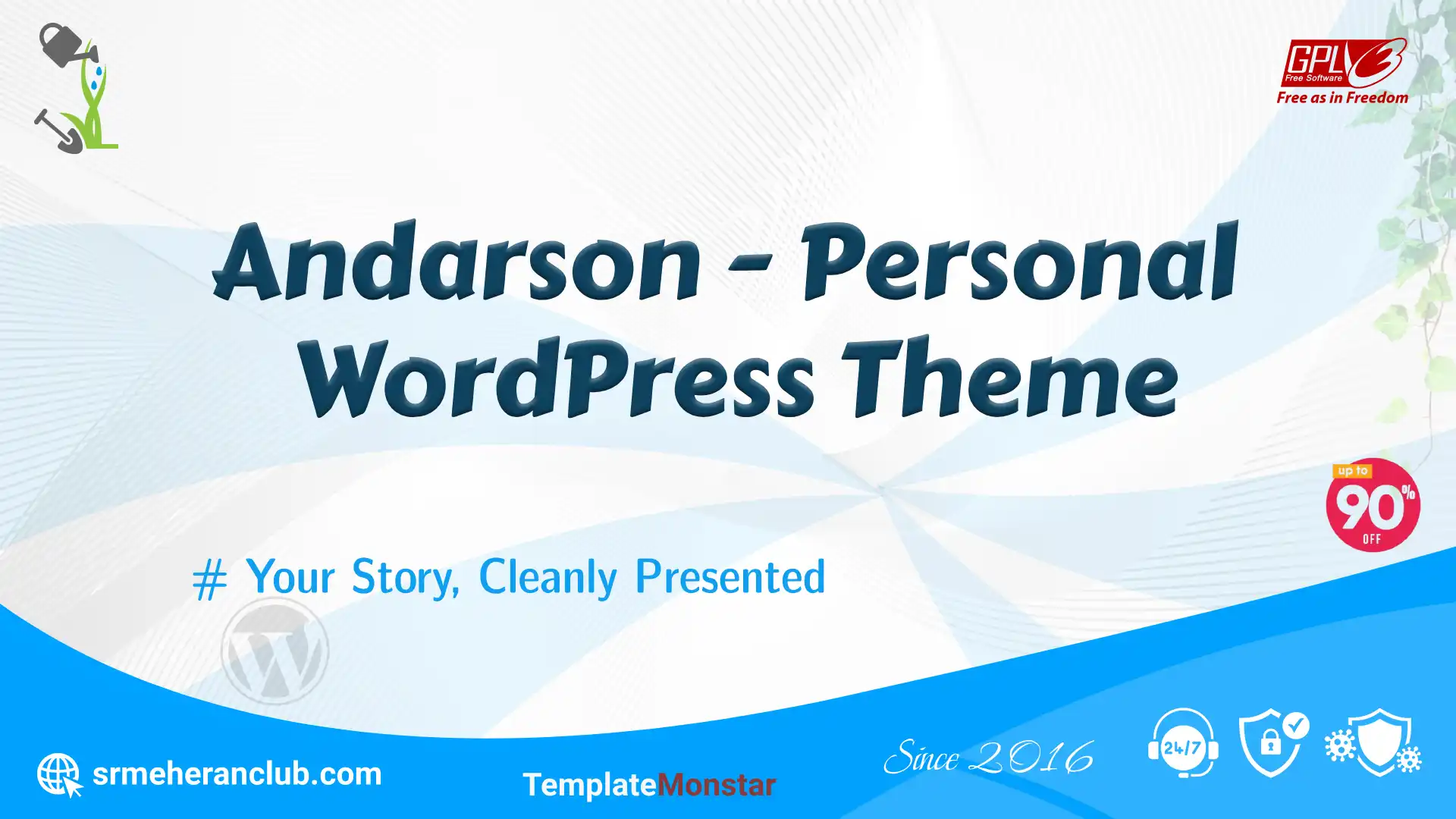 GPL 3
Free Software
Free as in Freedom

Andarson - Personal WordPress Theme

up to 90% OFF

# Your Story, Cleanly Presented

srmeheranclub.com

TemplateMonstar

Since 2016

24/7